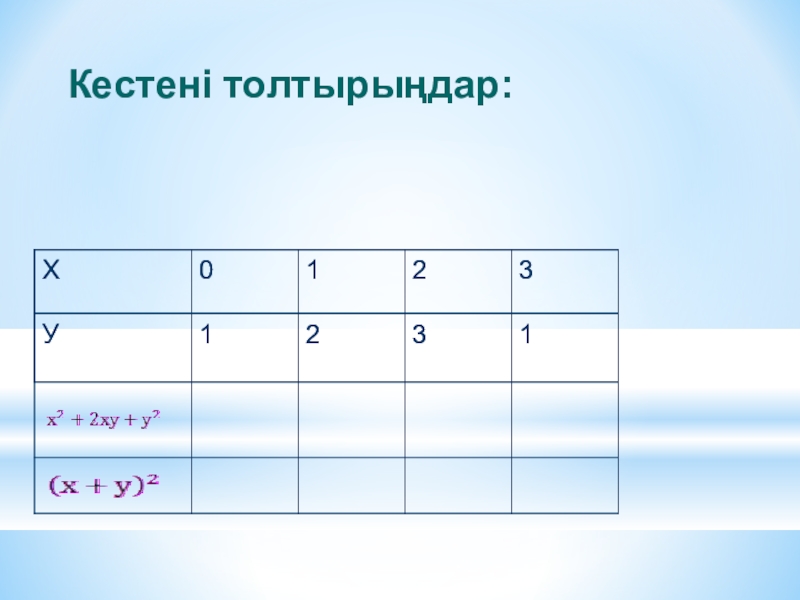 Кестені толтырыңдар:

| Х | 0 | 1 | 2 | 3 |
|---|---|---|---|---|
| У | 1 | 2 | 3 | 1 |
| $x^2 + 2xy + y^2$ | | | | |
| $(x + y)^2$ | | | | |